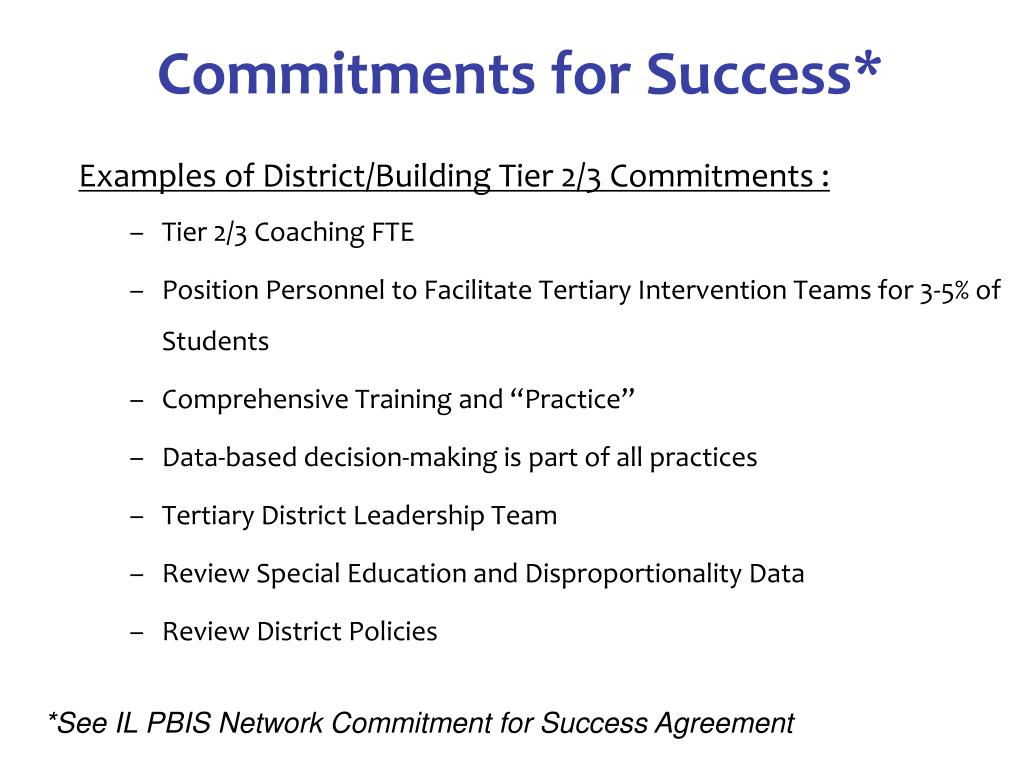 Commitments for Success*

Examples of District/Building Tier 2/3 Commitments :

– Tier 2/3 Coaching FTE

– Position Personnel to Facilitate Tertiary Intervention Teams for 3-5% of Students

– Comprehensive Training and “Practice”

– Data-based decision-making is part of all practices

– Tertiary District Leadership Team

– Review Special Education and Disproportionality Data

– Review District Policies

*See IL PBIS Network Commitment for Success Agreement